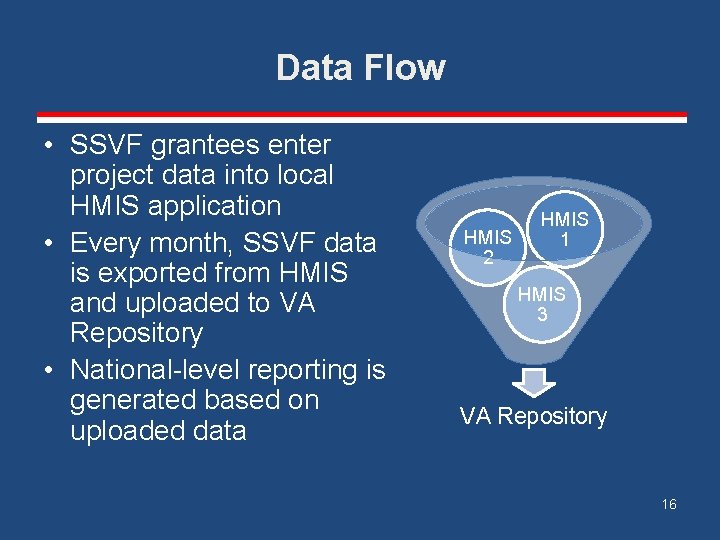 Data Flow

• SSVF grantees enter project data into local HMIS application
• Every month, SSVF data is exported from HMIS and uploaded to VA Repository
• National-level reporting is generated based on uploaded data

HMIS 2

HMIS 1

HMIS 3

VA Repository

16